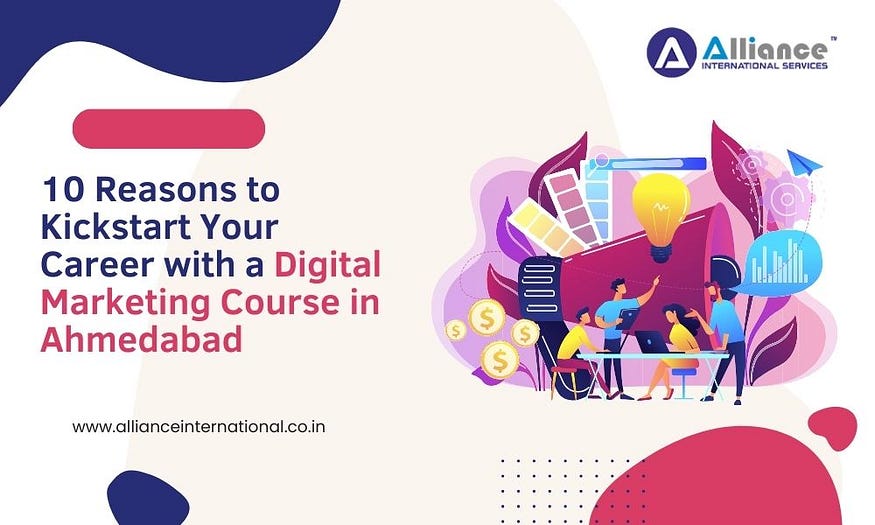 Alliance™
INTERNATIONAL SERVICES

10 Reasons to Kickstart Your Career with a Digital Marketing Course in Ahmedabad

www.allianceinternational.co.in